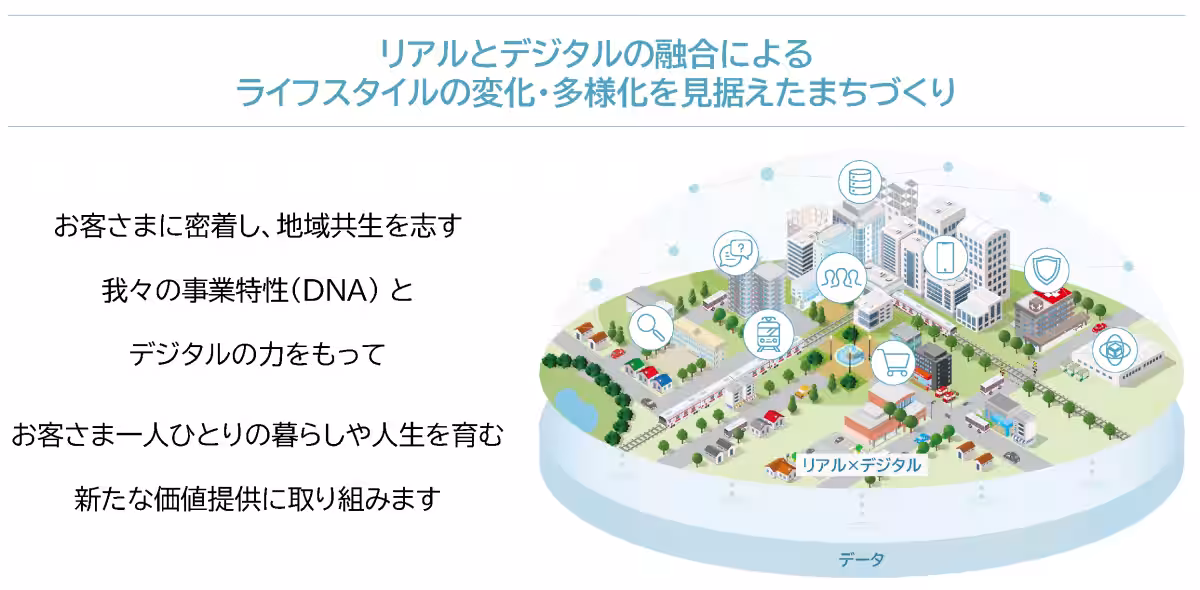 リアルとデジタルの融合による
ライフスタイルの変化・多様化を見据えたまちづくり

お客さまに密着し、地域共生を志す

我々の事業特性（DNA）と

デジタルの力をもって

お客さま一人ひとりの暮らしや人生を育む

新たな価値提供に取り組みます

リアル×デジタル

データ